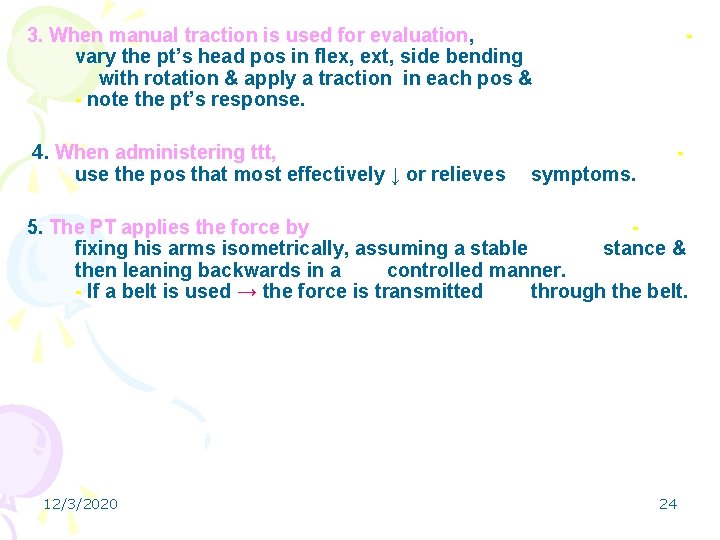 3. When manual traction is used for evaluation, -
vary the pt's head pos in flex, ext, side bending with rotation & apply a traction in each pos &
- note the pt's response.

4. When administering ttt, -
use the pos that most effectively ↓ or relieves symptoms.

5. The PT applies the force by -
fixing his arms isometrically, assuming a stable stance & then leaning backwards in a controlled manner.
- If a belt is used → the force is transmitted through the belt.

12/3/2020

24